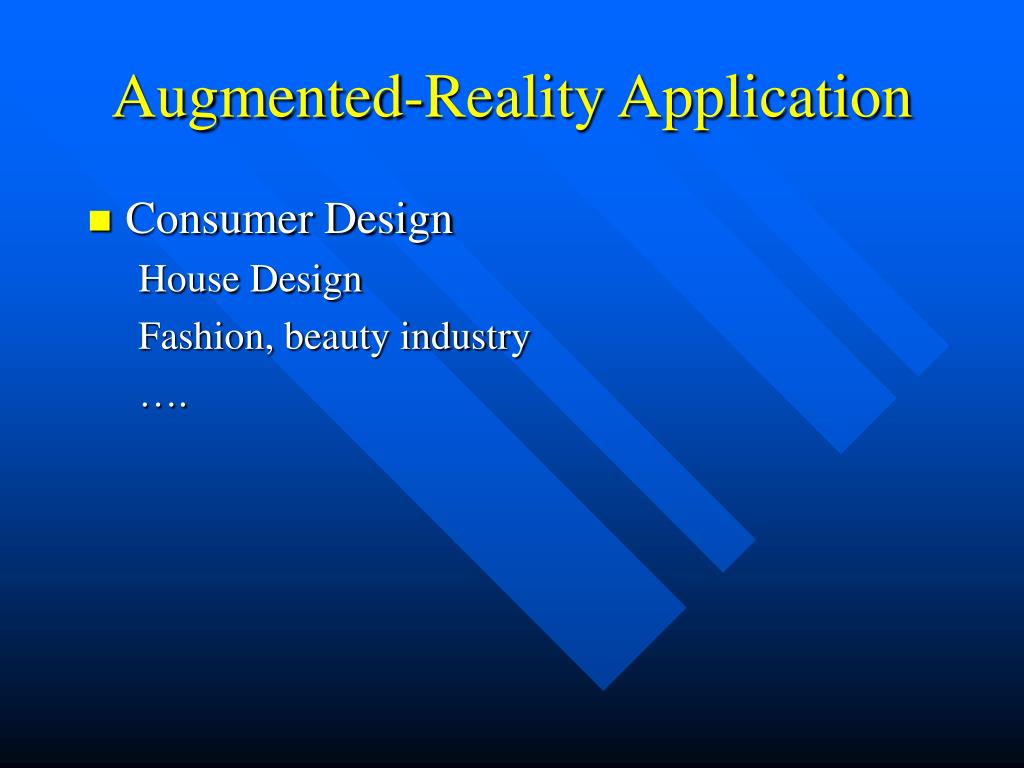 Augmented-Reality Application

Consumer Design

House Design

Fashion, beauty industry

….